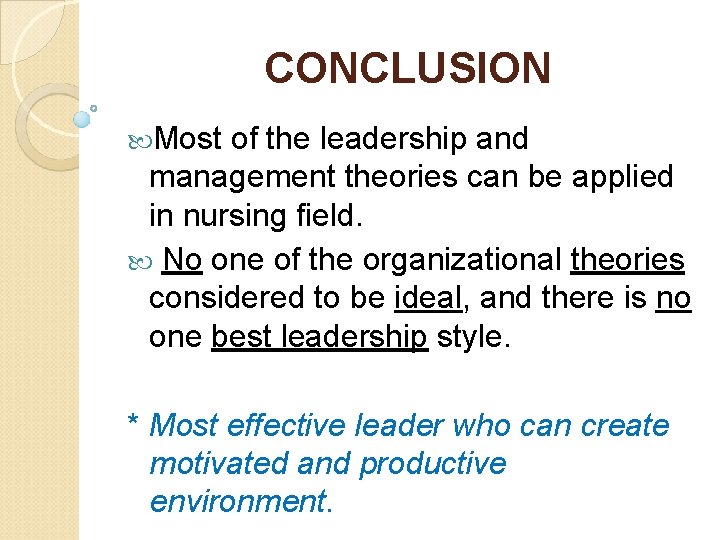 CONCLUSION

Most of the leadership and management theories can be applied in nursing field.

No one of the organizational theories considered to be ideal, and there is no one best leadership style.

* Most effective leader who can create motivated and productive environment.